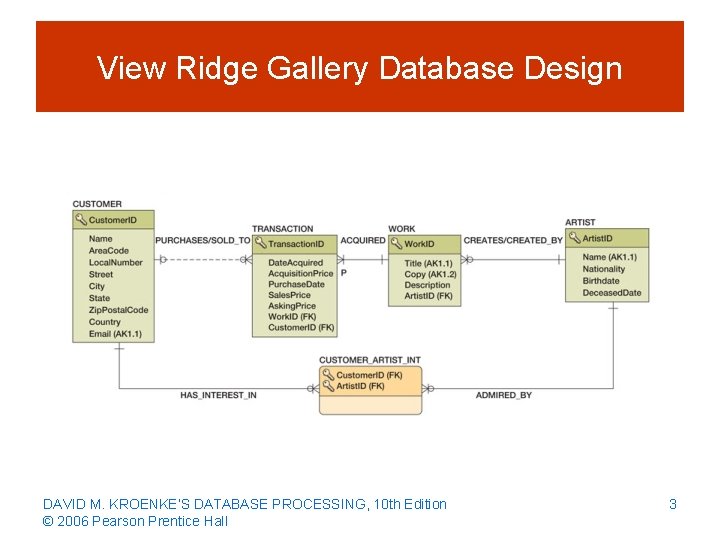 View Ridge Gallery Database Design

CUSTOMER
CustomerID
Name
AreaCode
LocalNumber
Street
City
State
ZipPostalCode
Country
Email (AK1.1)

PURCHASES/SOLD_TO

TRANSACTION
TransactionID
DateAcquired
AcquisitionPrice
PurchaseDate
SalesPrice
AskingPrice
WorkID (FK)
CustomerID (FK)

ACQUIRED
P

WORK
WorkID
Title (AK1.1)
Copy (AK1.2)
Description
ArtistID (FK)

CREATES/CREATED_BY

ARTIST
ArtistID
Name (AK1.1)
Nationality
Birthdate
DeceasedDate

CUSTOMER_ARTIST_INT
CustomerID (FK)
ArtistID (FK)

HAS_INTEREST_IN

ADMIRED_BY

DAVID M. KROENKE'S DATABASE PROCESSING, 10th Edition
© 2006 Pearson Prentice Hall

3